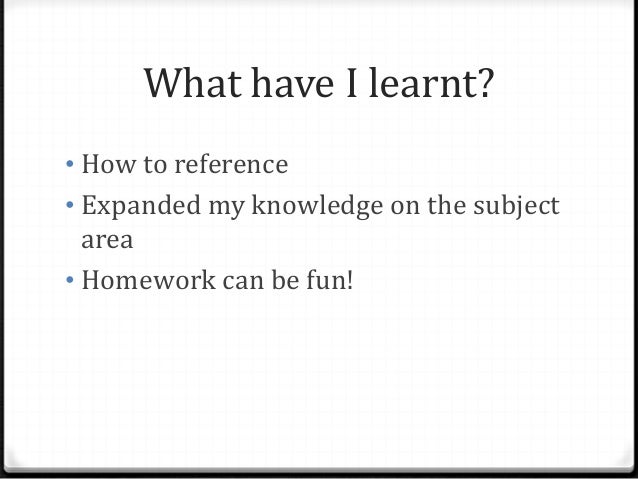 What have I learnt?

• How to reference
• Expanded my knowledge on the subject area
• Homework can be fun!